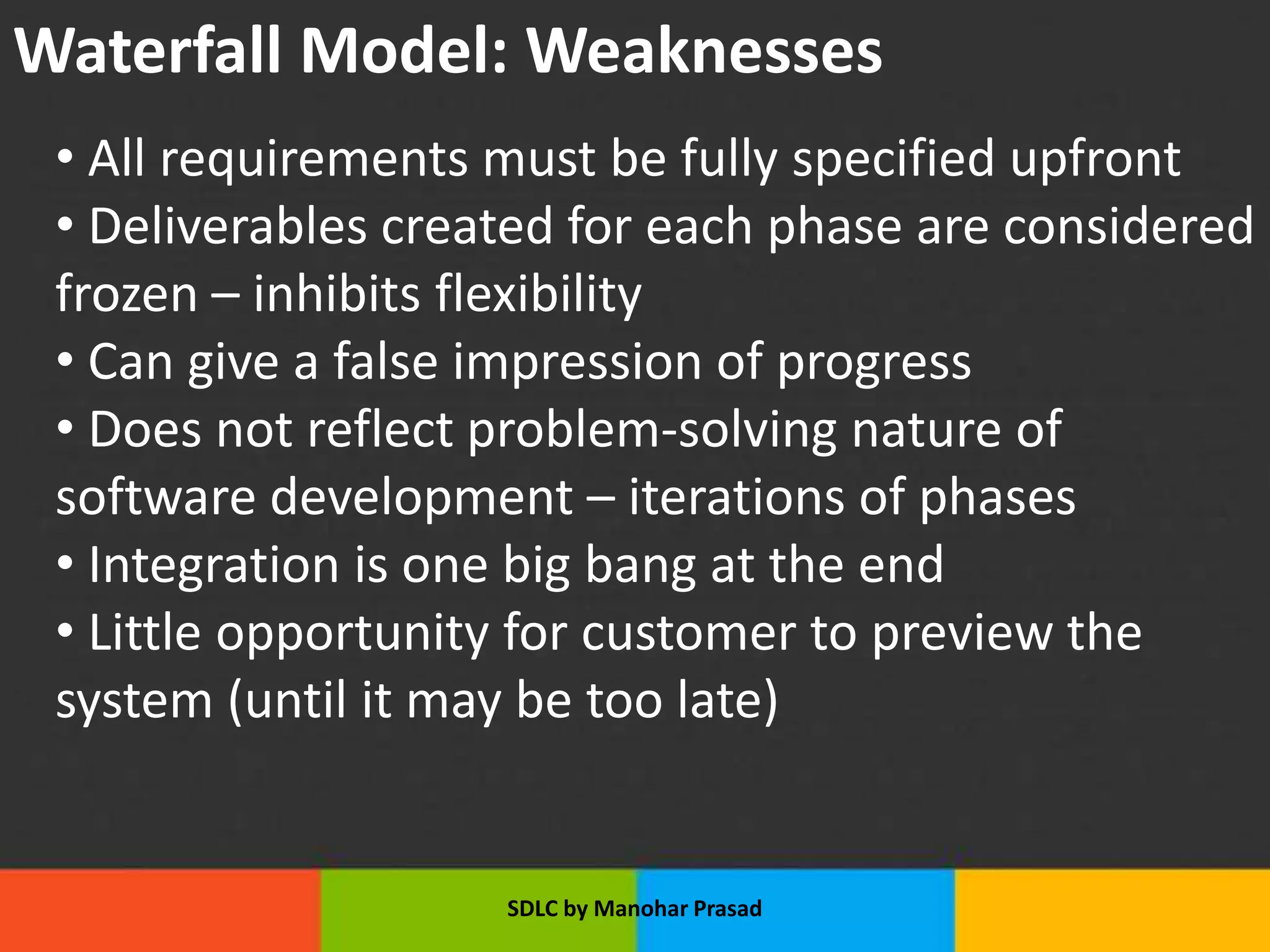 Waterfall Model: Weaknesses

• All requirements must be fully specified upfront
• Deliverables created for each phase are considered frozen – inhibits flexibility
• Can give a false impression of progress
• Does not reflect problem-solving nature of software development – iterations of phases
• Integration is one big bang at the end
• Little opportunity for customer to preview the system (until it may be too late)

SDLC by Manohar Prasad